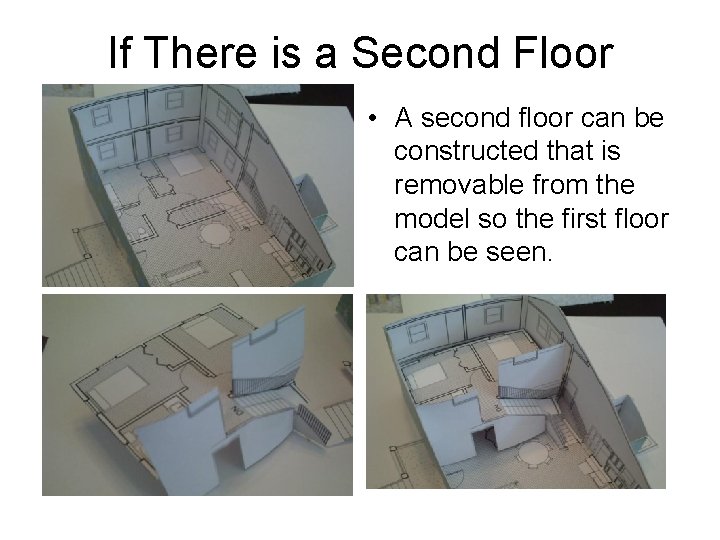 If There is a Second Floor

• A second floor can be constructed that is removable from the model so the first floor can be seen.